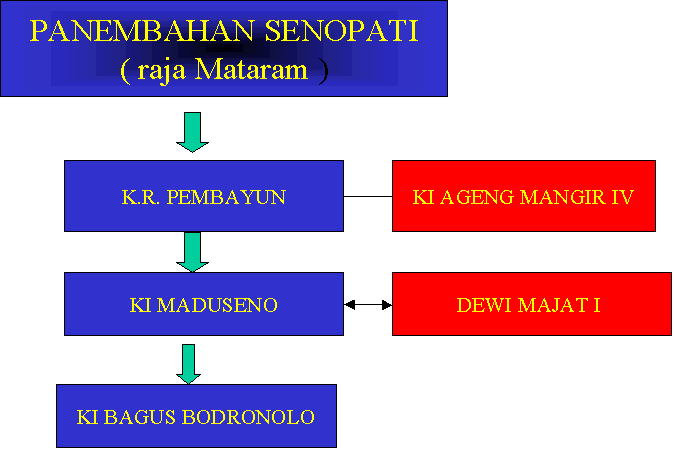 PANEMBAHAN SENOPATI
( raja Mataram )

K.R. PEMBAYUN

KI AGENG MANGIR IV

KI MADUSENO

DEWI MAJAT I

KI BAGUS BODRONOLO